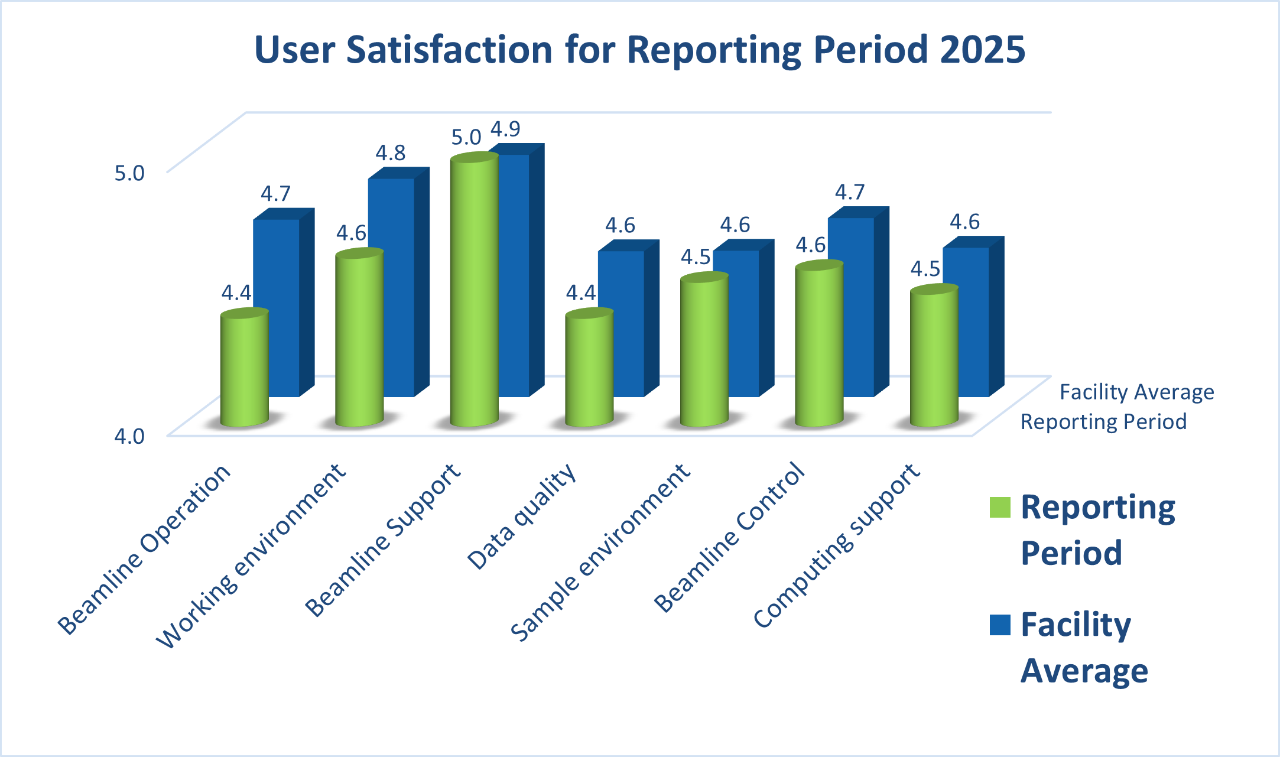 User Satisfaction for Reporting Period 2025

5.0
4.0

4.4
4.7
4.6
4.8
5.0
4.9
4.4
4.6
4.5
4.6
4.6
4.7
4.5
4.6

Facility Average
Reporting Period

Beamline Operation
Working environment
Beamline Support
Data quality
Sample environment
Beamline Control
Computing support

Reporting Period
Facility Average